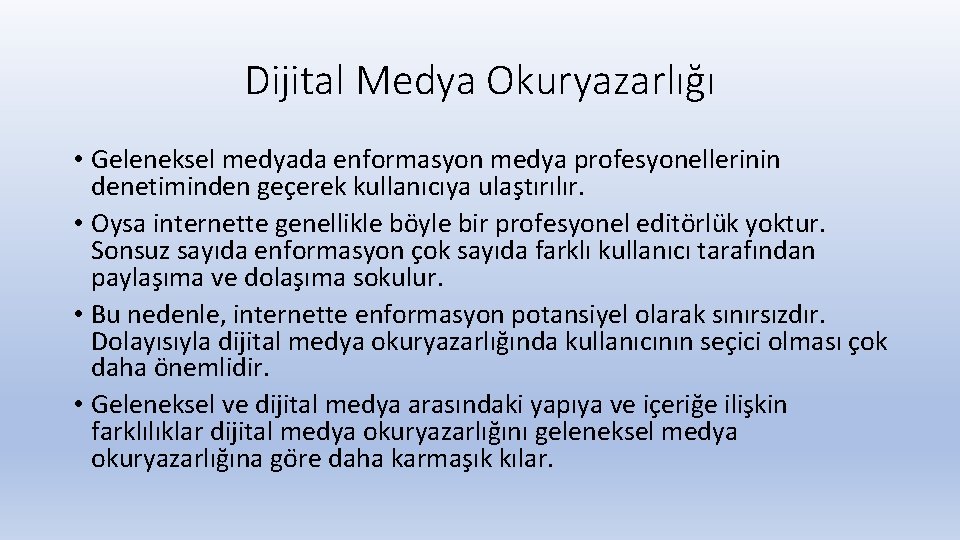 Dijital Medya Okuryazarlığı

• Geleneksel medyada enformasyon medya profesyonellerinin denetiminden geçerek kullanıcıya ulaştırılır.
• Oysa internette genellikle böyle bir profesyonel editörlük yoktur. Sonsuz sayıda enformasyon çok sayıda farklı kullanıcı tarafından paylaşıma ve dolaşıma sokulur.
• Bu nedenle, internette enformasyon potansiyel olarak sınırsızdır. Dolayısıyla dijital medya okuryazarlığında kullanıcının seçici olması çok daha önemlidir.
• Geleneksel ve dijital medya arasındaki yapıya ve içeriğe ilişkin farklılıklar dijital medya okuryazarlığını geleneksel medya okuryazarlığına göre daha karmaşık kılar.